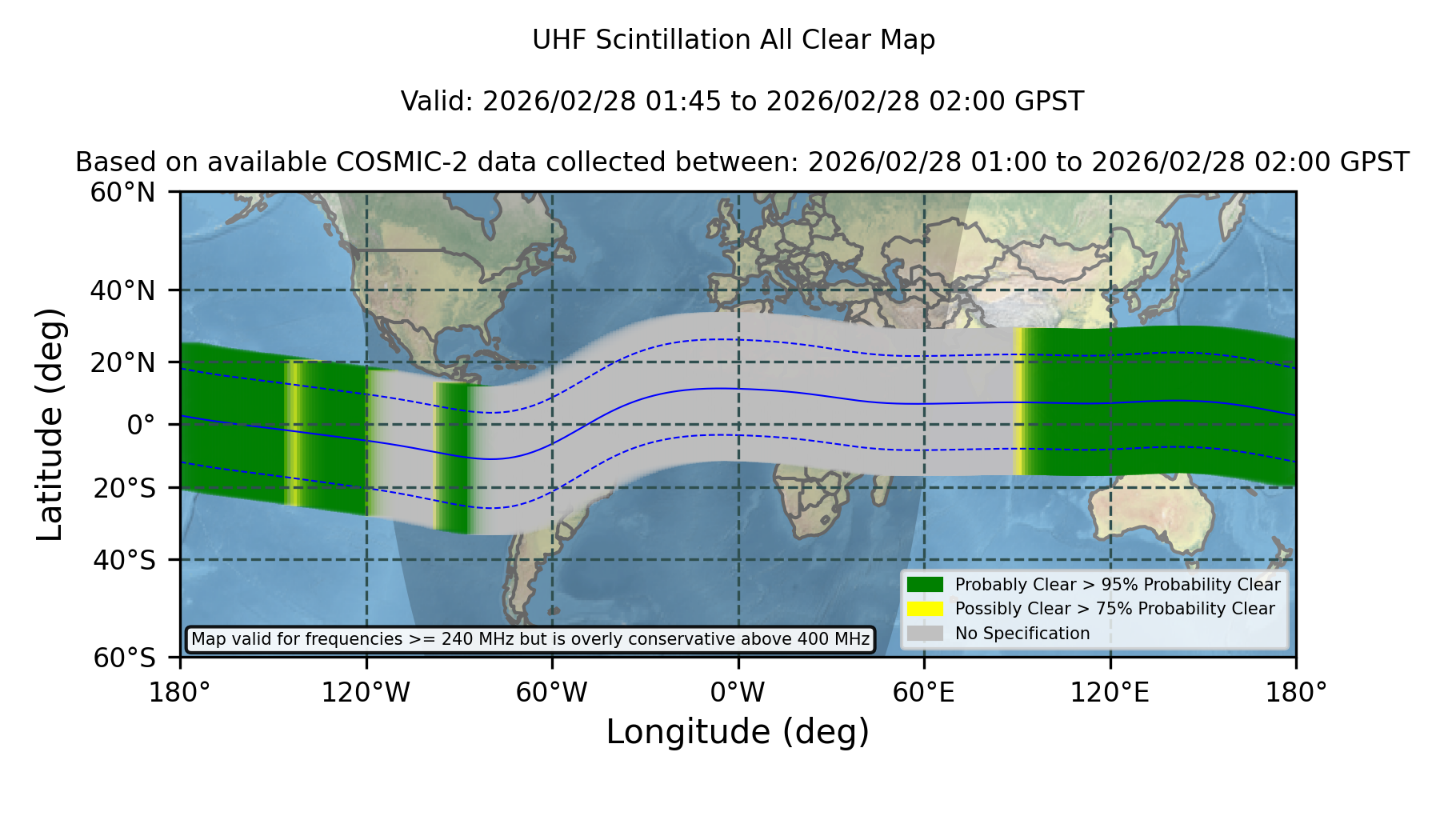 UHF Scintillation All Clear Map

Valid: 2026/02/28 01:45 to 2026/02/28 02:00 GPST

Based on available COSMIC-2 data collected between: 2026/02/28 01:00 to 2026/02/28 02:00 GPST

Latitude (deg)

60°N
40°N
20°N
0°
20°S
40°S
60°S

Probably Clear > 95% Probability Clear
Possibly Clear > 75% Probability Clear
No Specification

Map valid for frequencies >= 240 MHz but is overly conservative above 400 MHz

180° 120°W 60°W 0°W 60°E 120°E 180°

Longitude (deg)